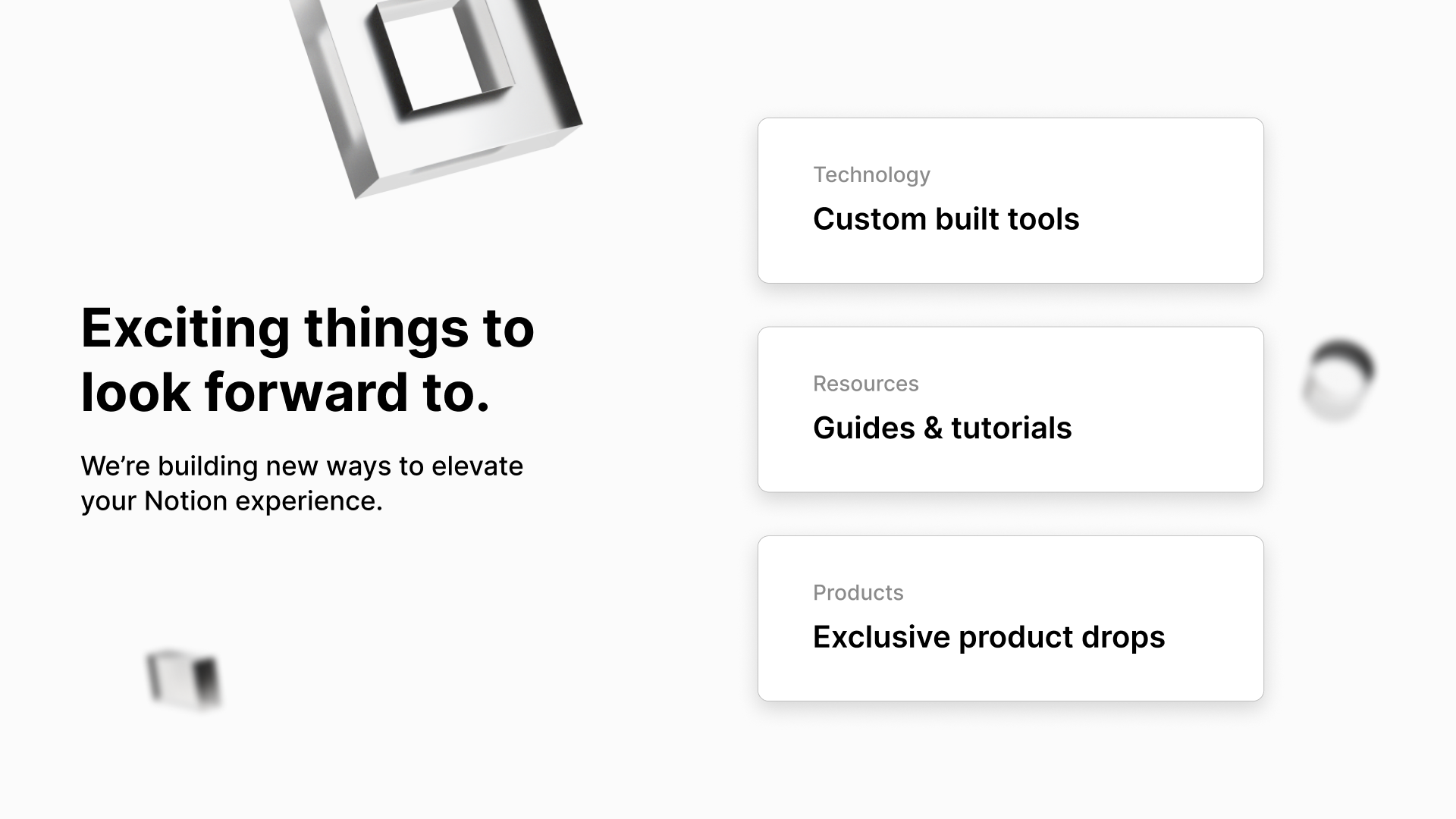 Exciting things to look forward to.

We’re building new ways to elevate your Notion experience.

Technology

Custom built tools

Resources

Guides & tutorials

Products

Exclusive product drops